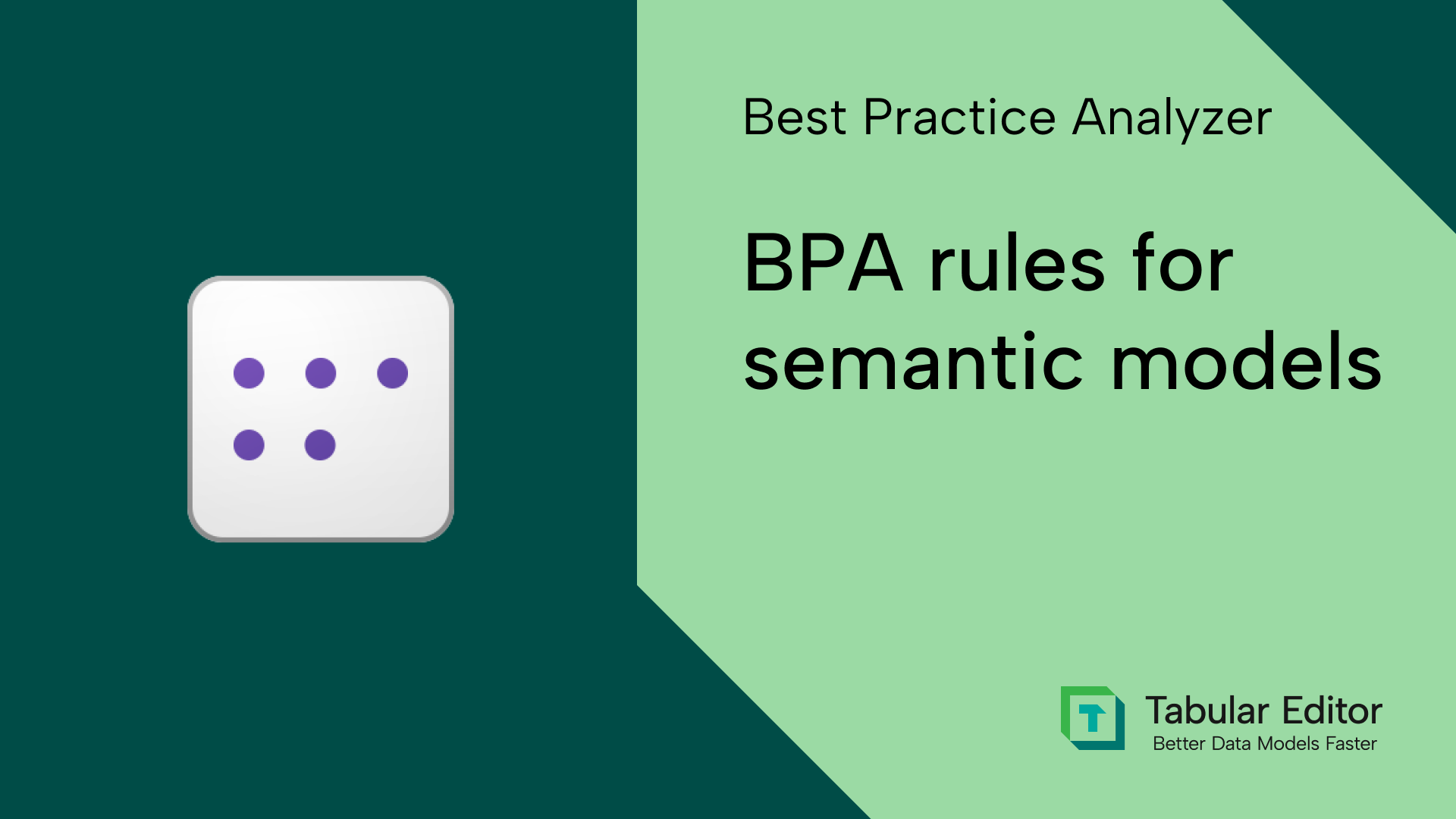 Best Practice Analyzer

BPA rules for semantic models

T

Tabular Editor
Better Data Models Faster